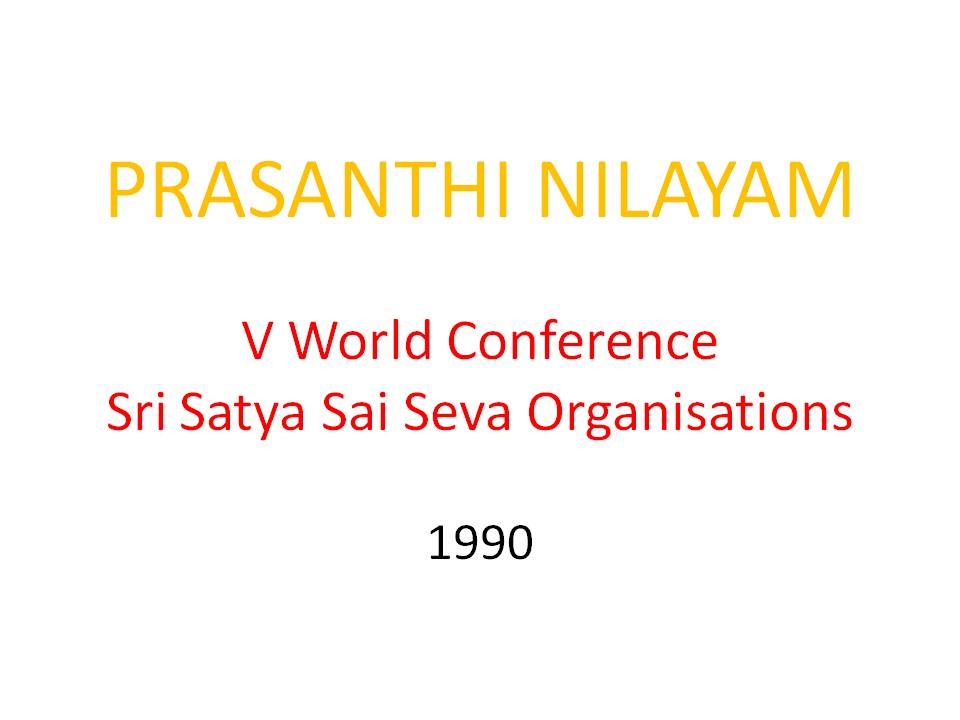 PRASANTHI NILAYAM

V World Conference
Sri Satya Sai Seva Organisations

1990